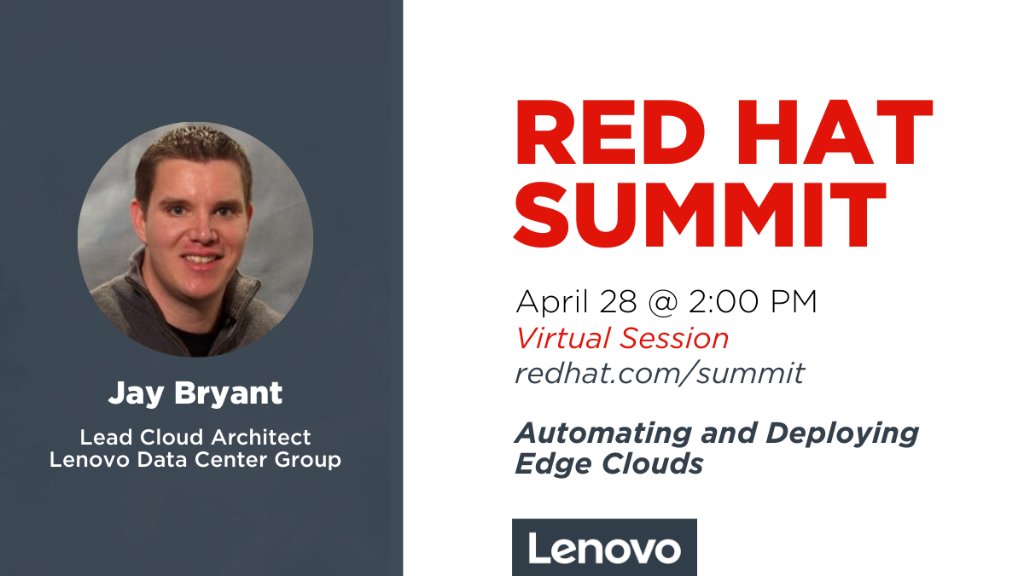 Jay Bryant

Lead Cloud Architect
Lenovo Data Center Group

RED HAT SUMMIT

April 28 @ 2:00 PM
Virtual Session
redhat.com/summit

Automating and Deploying Edge Clouds

Lenovo